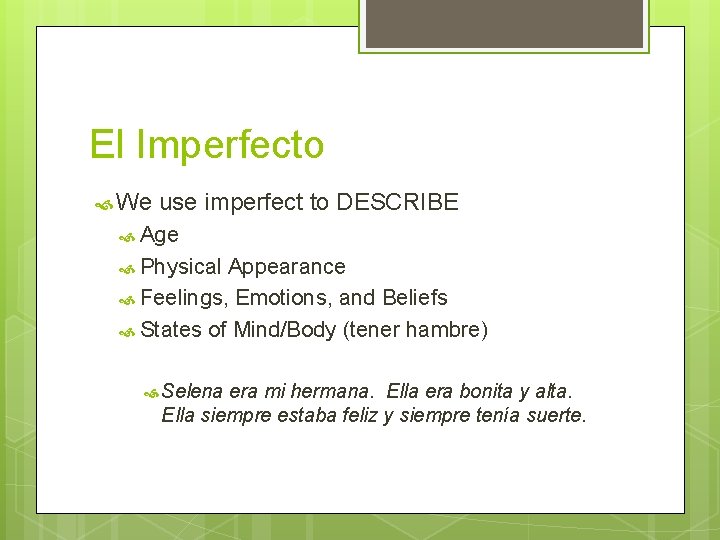 El Imperfecto

We use imperfect to DESCRIBE

Age

Physical Appearance

Feelings, Emotions, and Beliefs

States of Mind/Body (tener hambre)

Selena era mi hermana. Ella era bonita y alta. Ella siempre estaba feliz y siempre tenía suerte.